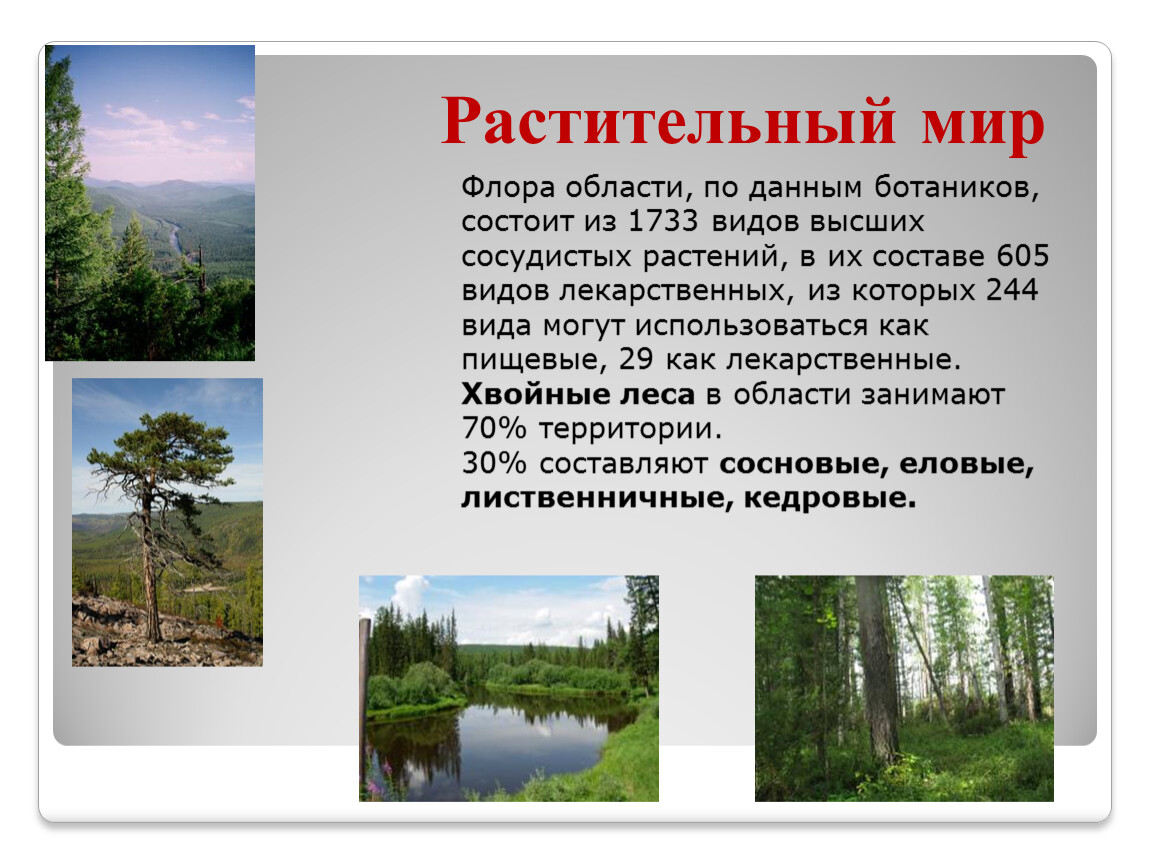 Растительный мир

Флора области, по данным ботаников, состоит из 1733 видов высших сосудистых растений, в их составе 605 видов лекарственных, из которых 244 вида могут использоваться как пищевые, 29 как лекарственные.
Хвойные леса в области занимают 70% территории.
30% составляют сосновые, еловые, лиственничные, кедровые.